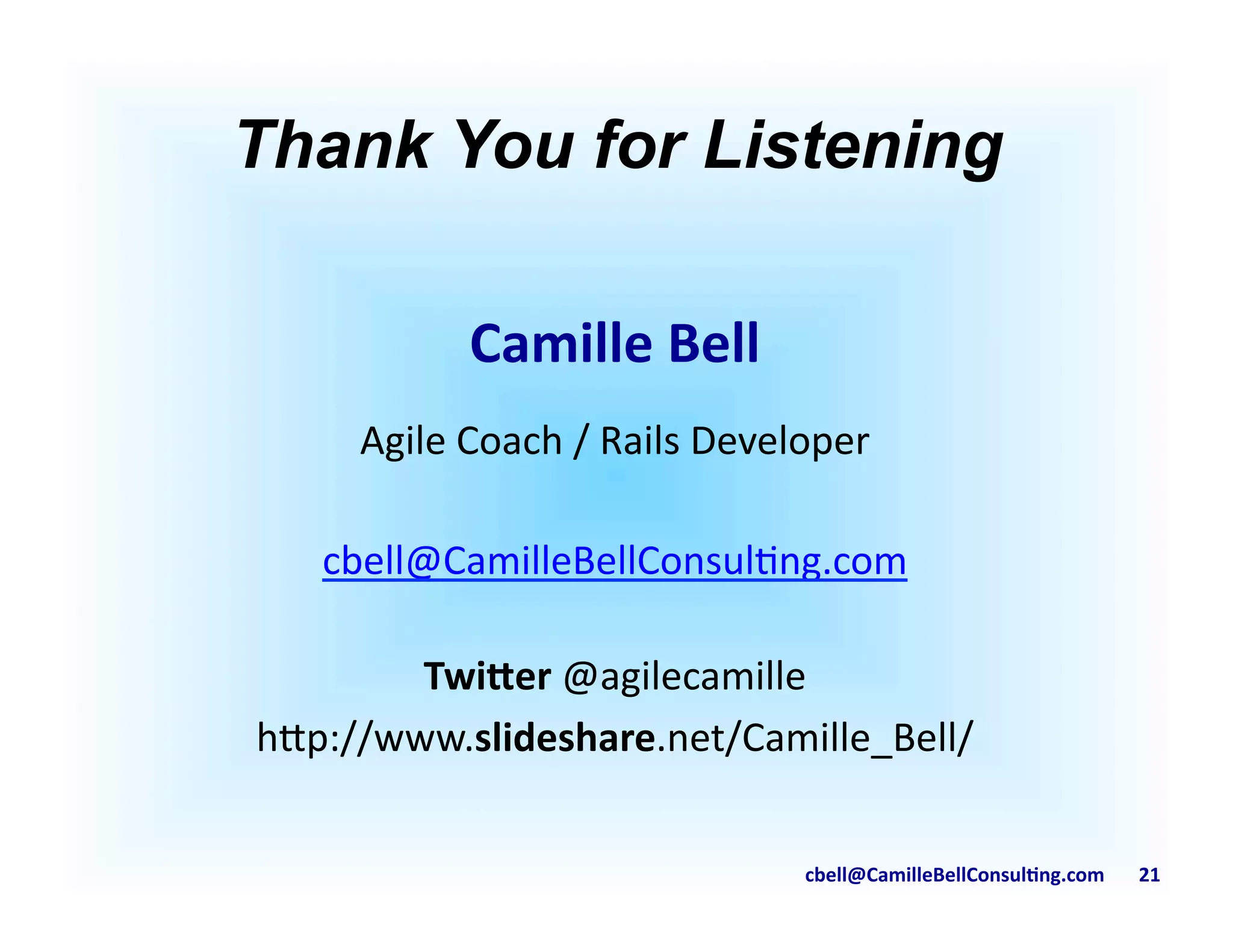 Thank You for Listening

Camille Bell

Agile Coach / Rails Developer

cbell@CamilleBellConsulting.com

Twitter @agilecamille

http://www.slideshare.net/Camille_Bell/

cbell@CamilleBellConsulting.com 21